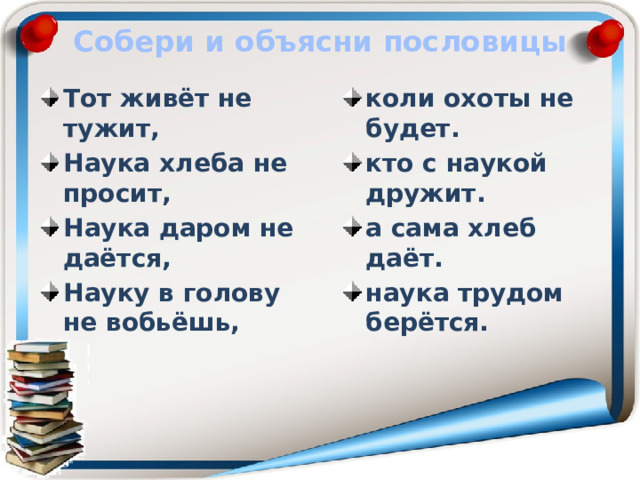 Собери и объясни пословицы

Тот живёт не тужит,

Наука хлеба не просит,

Наука даром не даётся,

Науку в голову не вобьёшь,

коли охоты не будет.

кто с наукой дружит.

а сама хлеб даёт.

наука трудом берётся.